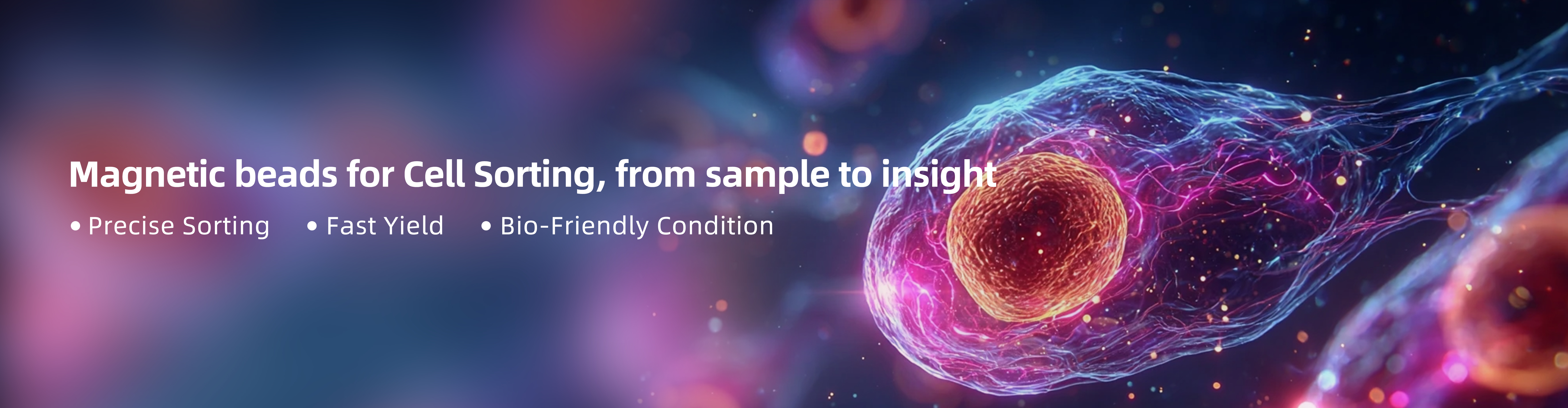 Magnetic beads for Cell Sorting, from sample to insight

• Precise Sorting • Fast Yield • Bio-Friendly Condition